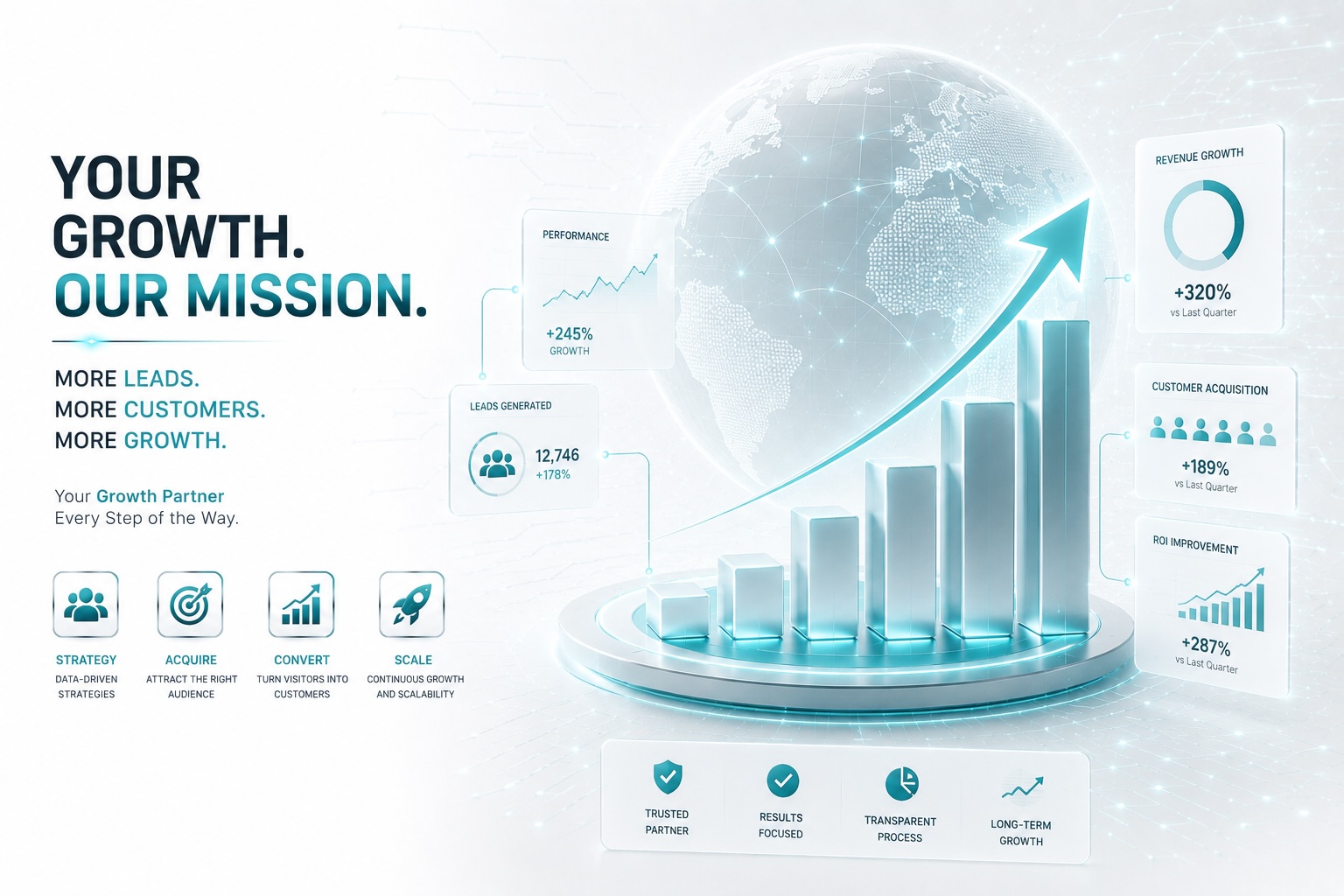 YOUR GROWTH.
OUR MISSION.

MORE LEADS.
MORE CUSTOMERS.
MORE GROWTH.

Your Growth Partner
Every Step of the Way.

STRATEGY
DATA-DRIVEN STRATEGIES

ACQUIRE
ATTRACT THE RIGHT AUDIENCE

CONVERT
TURN VISITORS INTO CUSTOMERS

SCALE
CONTINUOUS GROWTH AND SCALABILITY

PERFORMANCE
+245%
GROWTH

LEADS GENERATED
12,746
+178%

REVENUE GROWTH
+320%
vs Last Quarter

CUSTOMER ACQUISITION
+189%
vs Last Quarter

ROI IMPROVEMENT
+287%
vs Last Quarter

TRUSTED PARTNER

RESULTS FOCUSED

TRANSPARENT PROCESS

LONG-TERM GROWTH